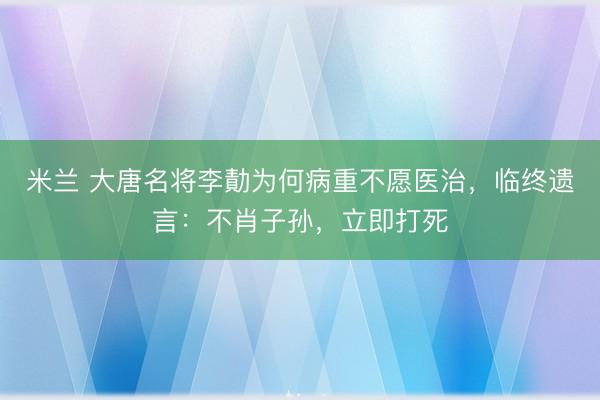 米兰 大唐名将李勣为何病重不愿医治，临终遗言：不肖子孙，立即打死